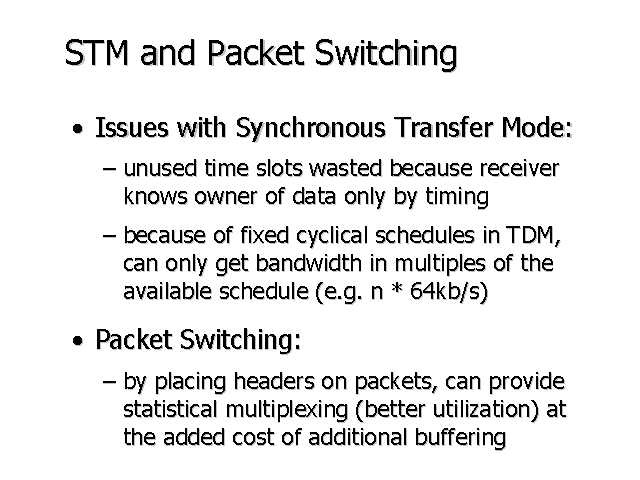 STM and Packet Switching

• Issues with Synchronous Transfer Mode:

– unused time slots wasted because receiver knows owner of data only by timing

– because of fixed cyclical schedules in TDM, can only get bandwidth in multiples of the available schedule (e.g. n * 64kb/s)

• Packet Switching:

– by placing headers on packets, can provide statistical multiplexing (better utilization) at the added cost of additional buffering